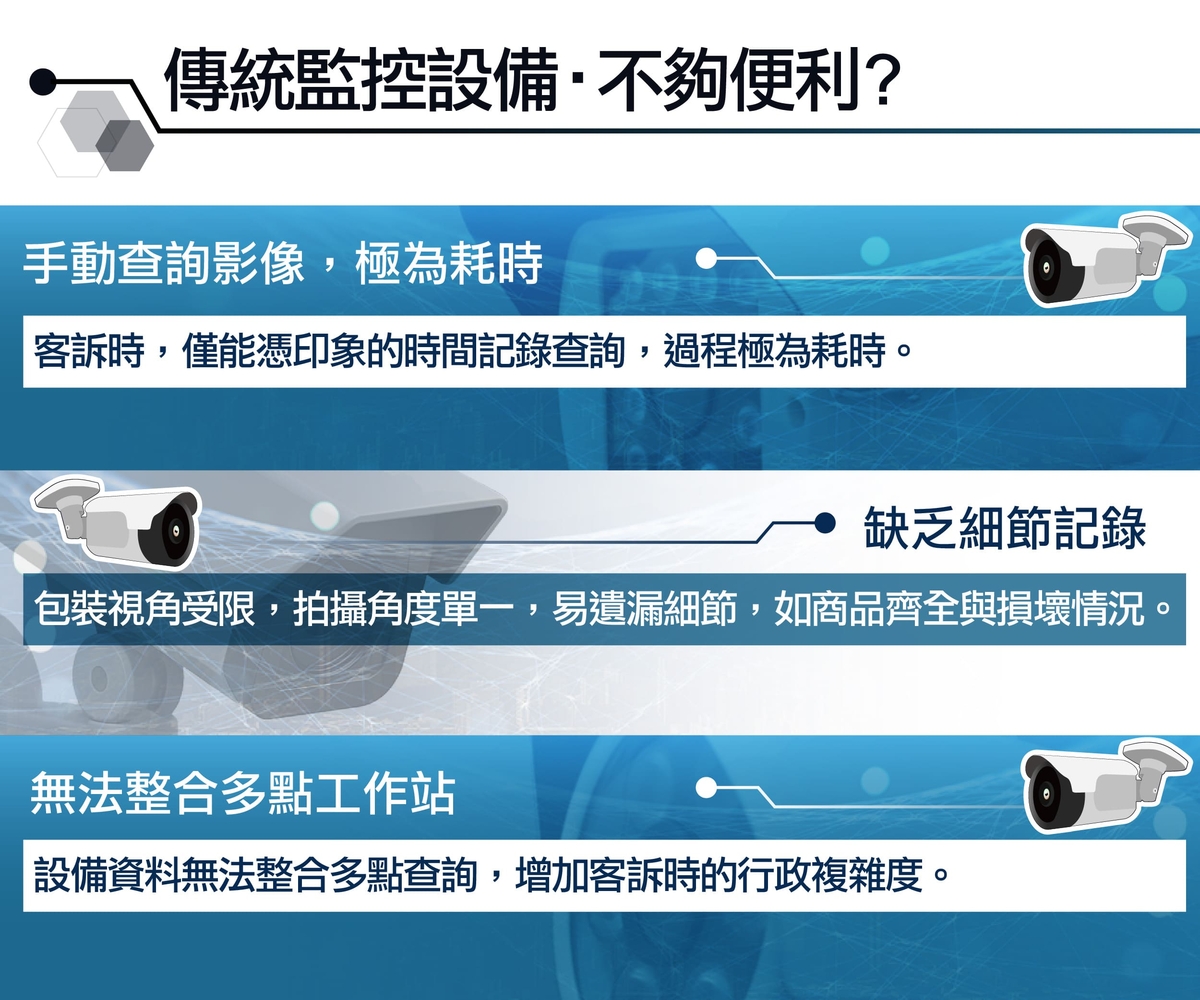 傳統監控設備·不夠便利?

手動查詢影像，極為耗時

客訴時，僅能憑印象的時間記錄查詢，過程極為耗時。

缺乏細節記錄

包裝視角受限，拍攝角度單一，易遺漏細節，如商品齊全與損壞情況。

無法整合多點工作站

設備資料無法整合多點查詢，增加客訴時的行政複雜度。